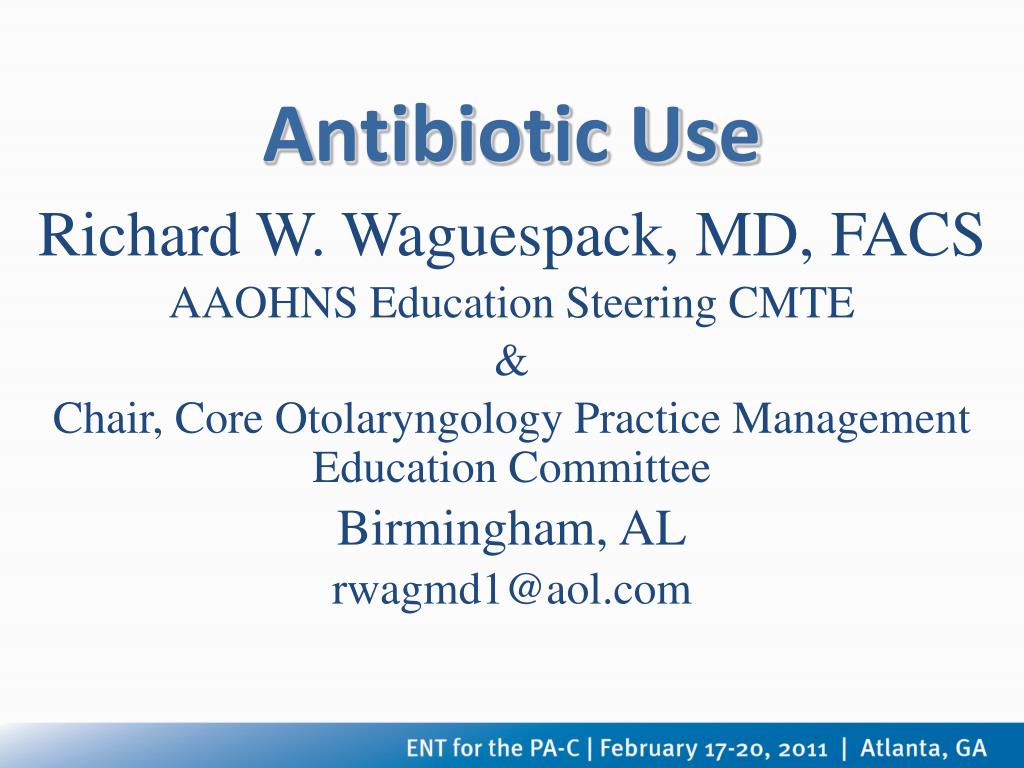 Antibiotic Use

Richard W. Waguespack, MD, FACS

AAOHNS Education Steering CMTE

&

Chair, Core Otolaryngology Practice Management Education Committee

Birmingham, AL

rwagmd1@aol.com

ENT for the PA-C | February 17-20, 2011 | Atlanta, GA